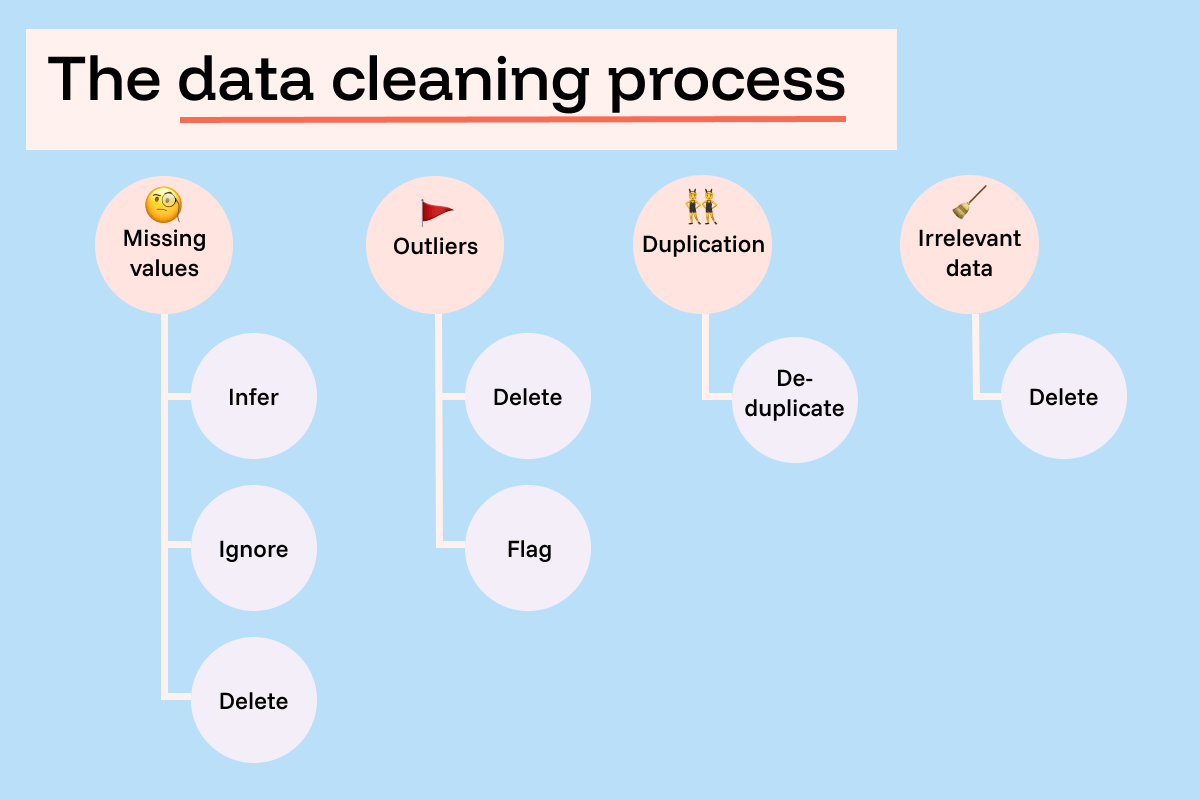 The data cleaning process

Missing values

Infer

Ignore

Delete

Outliers

Delete

Flag

Duplication

De-duplicate

Irrelevant data

Delete